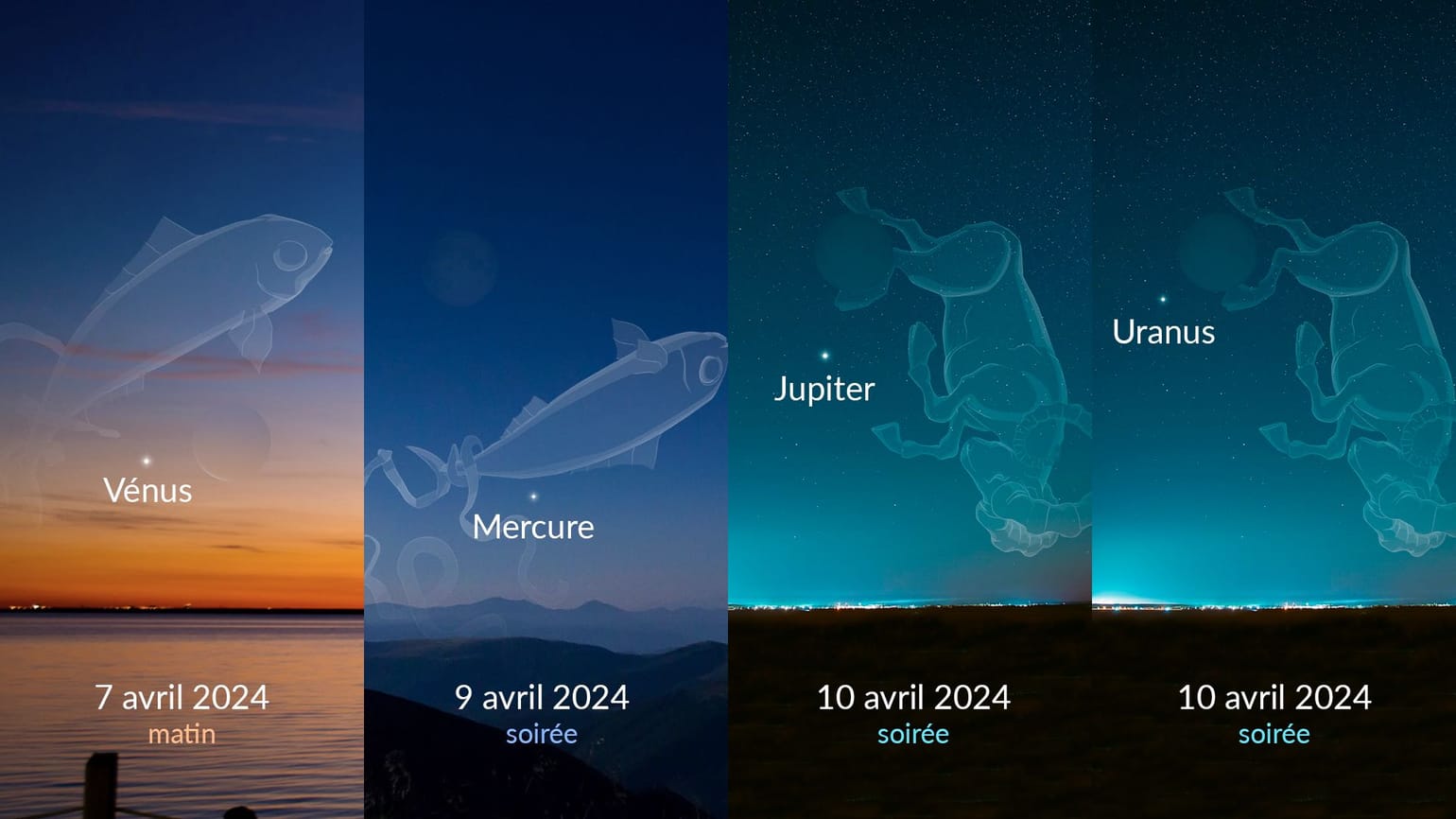 Vénus

7 avril 2024
matin

Mercure

9 avril 2024
soirée

Jupiter

10 avril 2024
soirée

Uranus

10 avril 2024
soirée